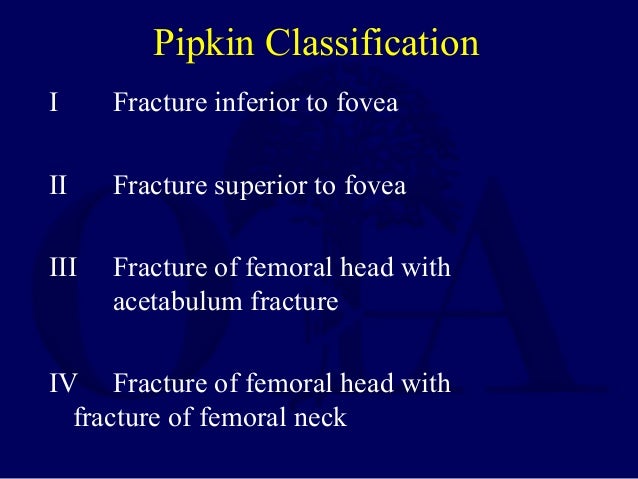 Pipkin Classification

I Fracture inferior to fovea

II Fracture superior to fovea

III Fracture of femoral head with acetabulum fracture

IV Fracture of femoral head with fracture of femoral neck